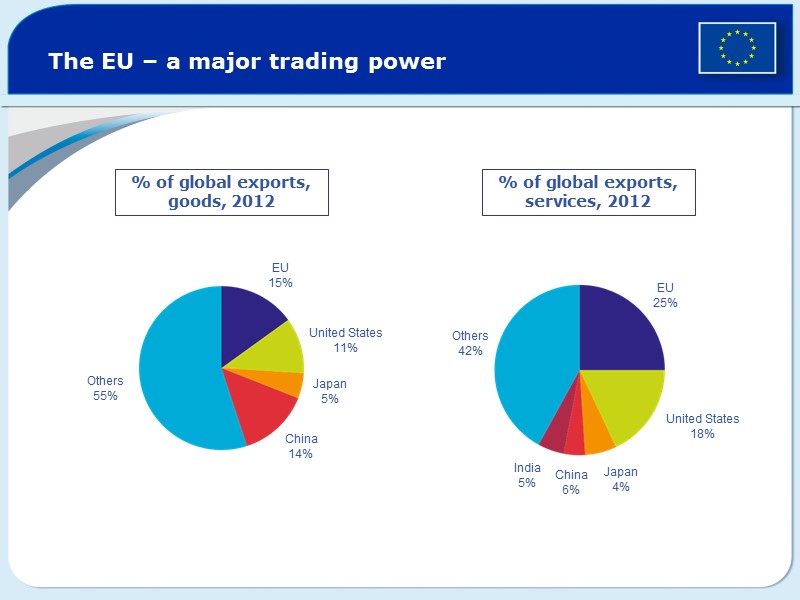 The EU – a major trading power

% of global exports, goods, 2012

EU
15%

United States
11%

Japan
5%

China
14%

Others
55%

% of global exports, services, 2012

EU
25%

United States
18%

Japan
4%

China
6%

India
5%

Others
42%